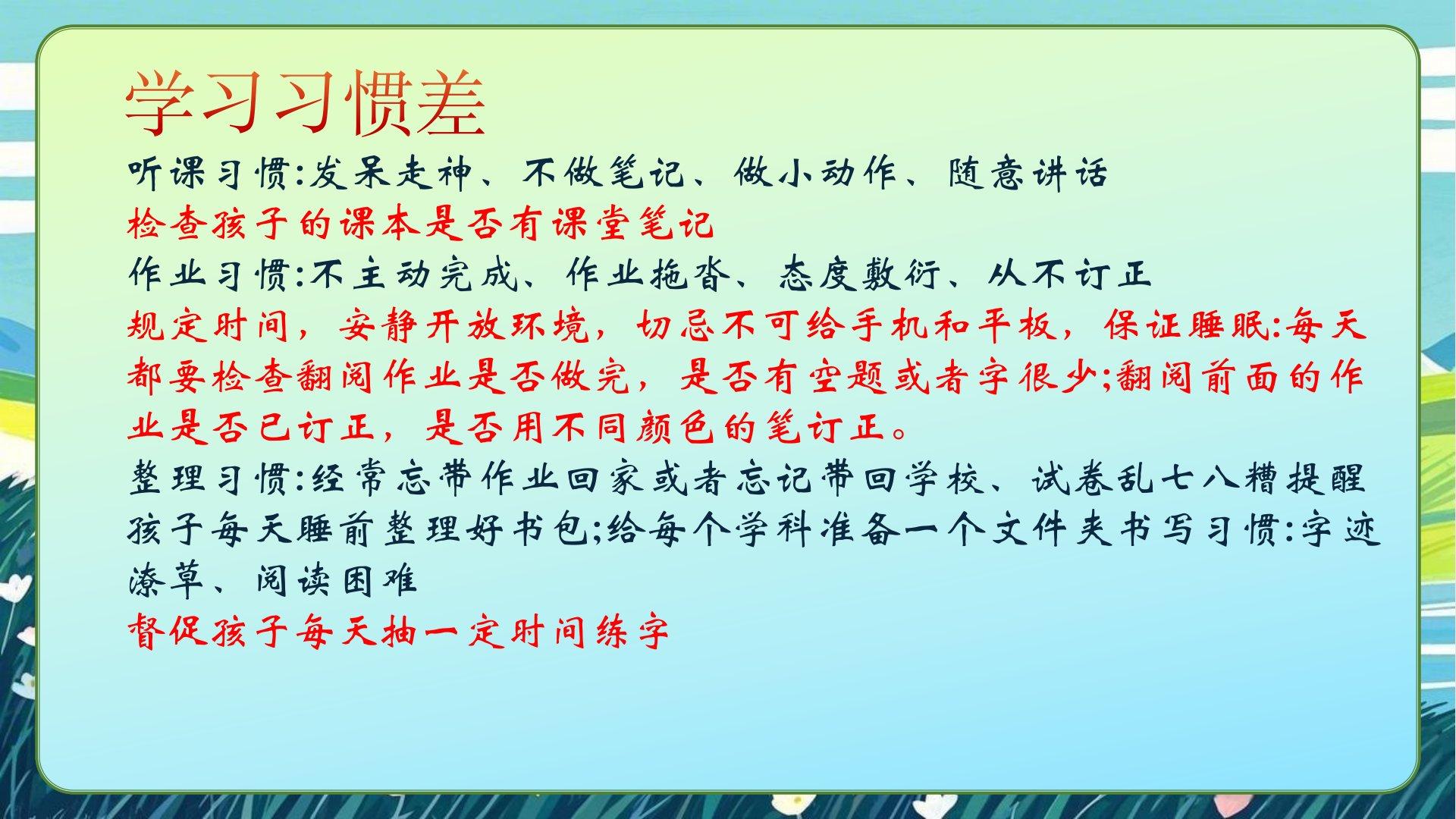 学习习惯差

听课习惯:发呆走神、不做笔记、做小动作、随意讲话

检查孩子的课本是否有课堂笔记

作业习惯:不主动完成、作业拖沓、态度敷衍、从不订正

规定时间，安静开放环境，切忌不可给手机和平板，保证睡眠:每天都要检查翻阅作业是否做完，是否有空题或者字很少;翻阅前面的作业是否已订正，是否用不同颜色的笔订正。

整理习惯:经常忘带作业回家或者忘记带回学校、试卷乱七八糟提醒孩子每天睡前整理好书包;给每个学科准备一个文件夹书写习惯:字迹潦草、阅读困难

督促孩子每天抽一定时间练字